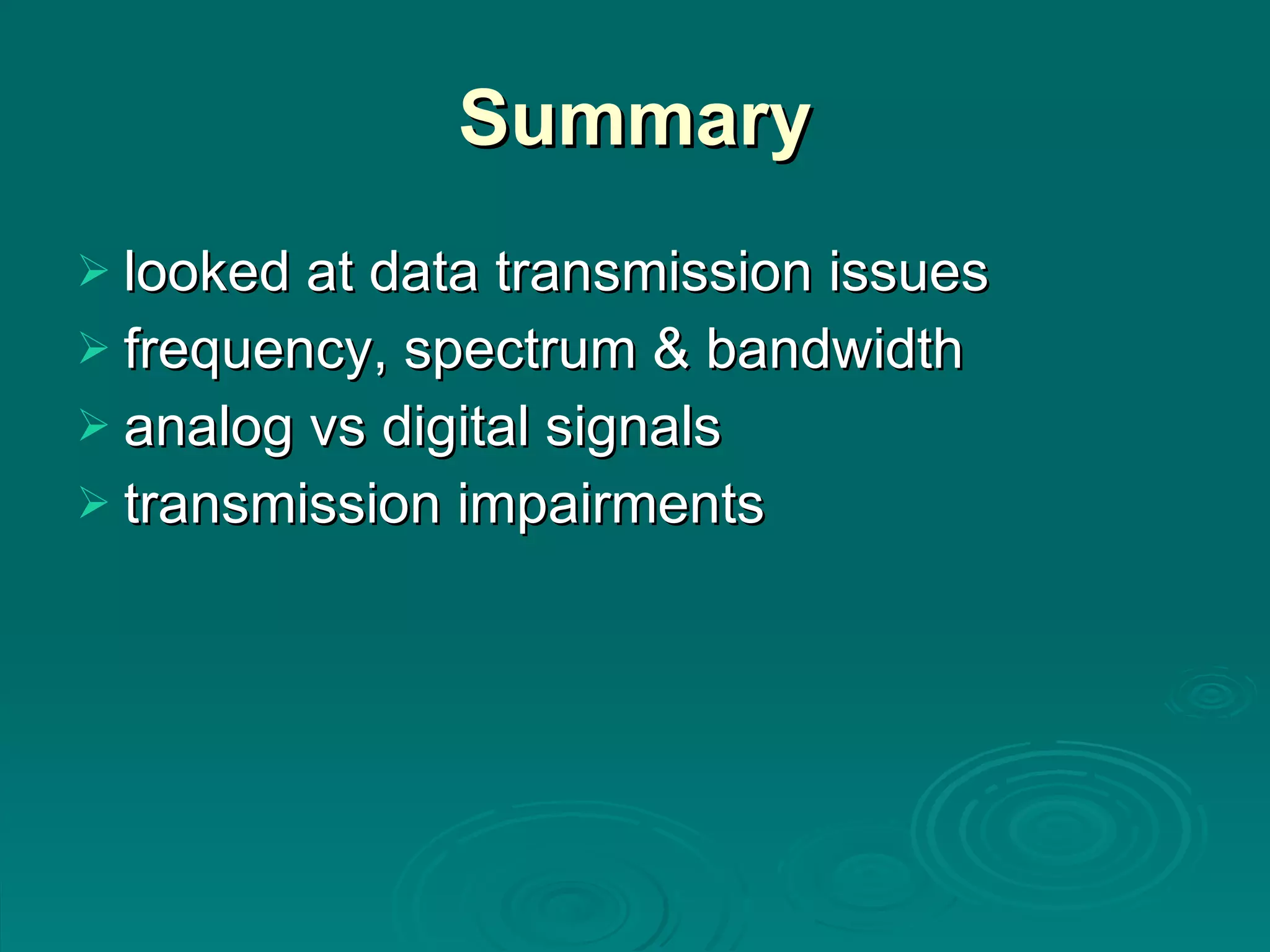 Summary

➢ looked at data transmission issues
➢ frequency, spectrum & bandwidth
➢ analog vs digital signals
➢ transmission impairments